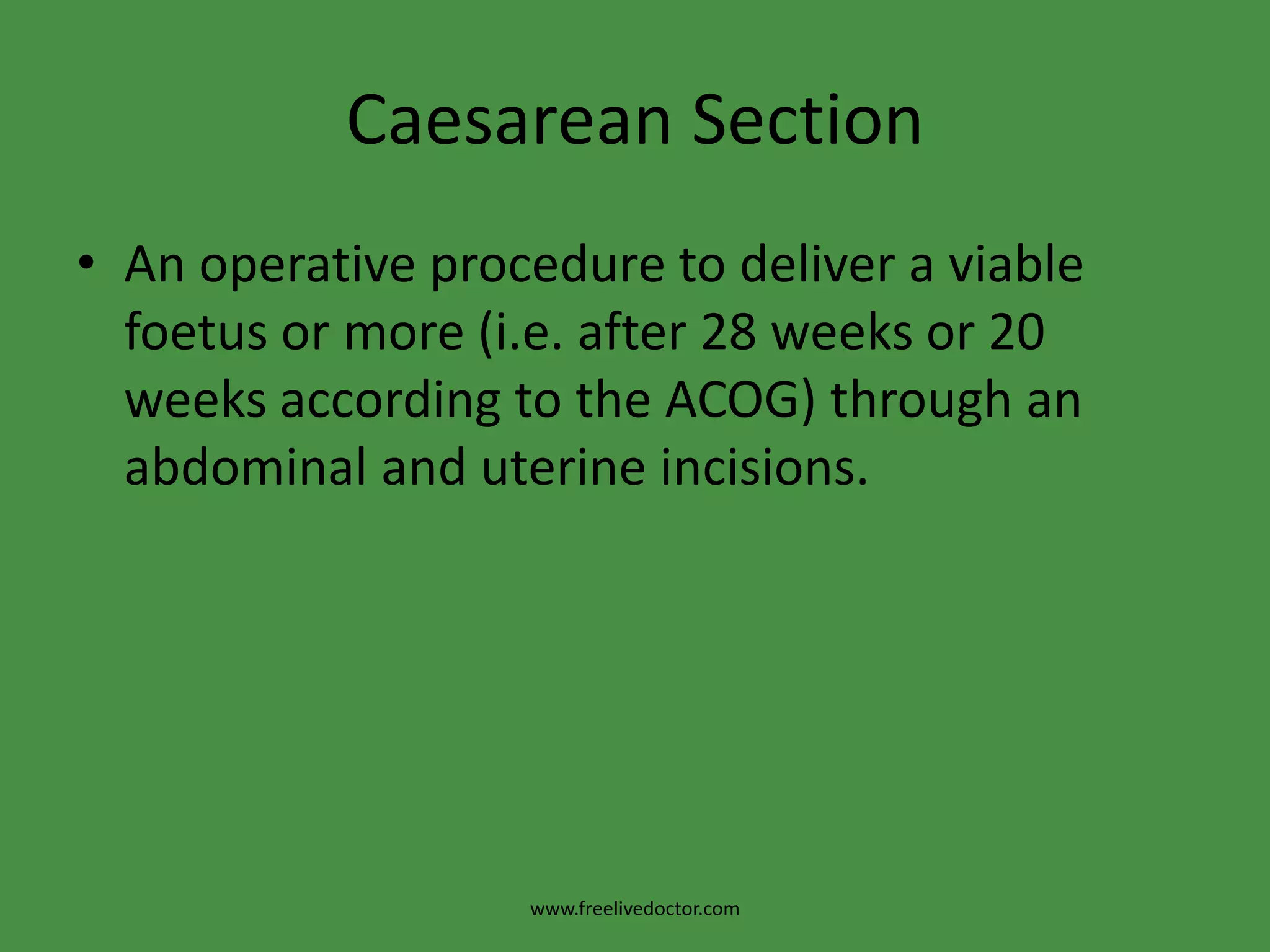 Caesarean Section

• An operative procedure to deliver a viable foetus or more (i.e. after 28 weeks or 20 weeks according to the ACOG) through an abdominal and uterine incisions.

www.freelivedoctor.com